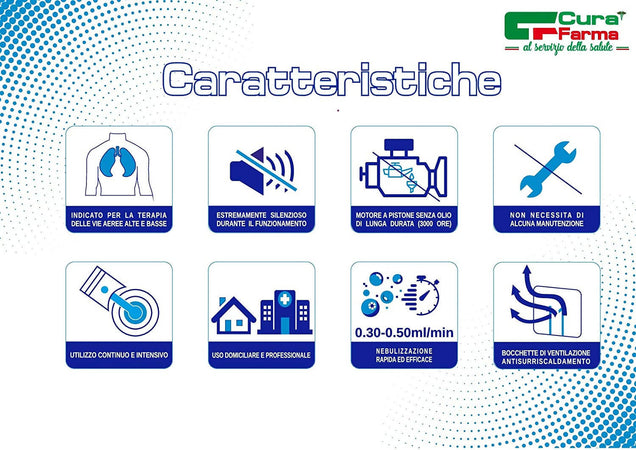 Cura Farma
al servizio della salute

Caratteristiche

INDICATO PER LA TERAPIA DELLE VIE AEREE ALTE E BASSE

ESTREMAMENTE SILENZIOSO DURANTE IL FUNZIONAMENTO

MOTORE A PISTONE SENZA OLIO DI LUNGA DURATA (3000 ORE)

NON NECESSITA DI ALCUNA MANUTENZIONE

UTILIZZO CONTINUO E INTENSIVO

USO DOMICILIARE E PROFESSIONALE

0.30-0.50ml/min

NEBULIZZAZIONE RAPIDA ED EFFICACE

BOCCHETTE DI VENTILAZIONE ANTISURRISCALDAMENTO